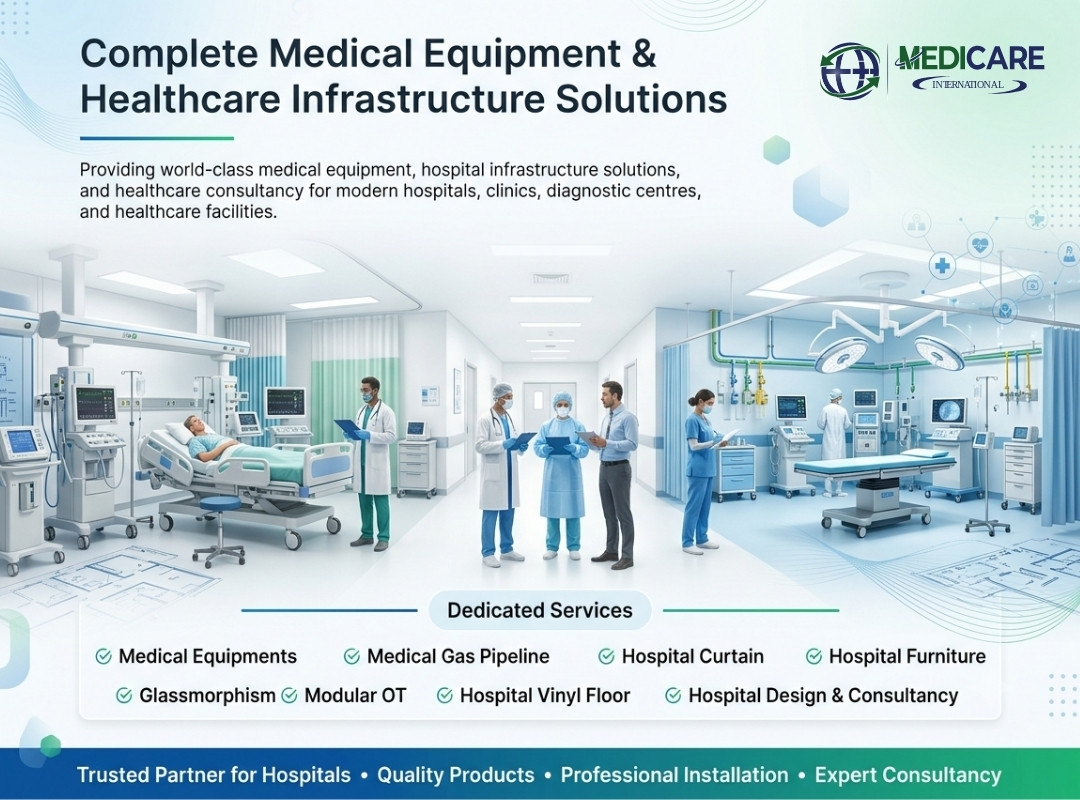 Complete Medical Equipment & Healthcare Infrastructure Solutions

MEDICARE
INTERNATIONAL

Providing world-class medical equipment, hospital infrastructure solutions, and healthcare consultancy for modern hospitals, clinics, diagnostic centres, and healthcare facilities.

Dedicated Services

✓ Medical Equipments ✓ Medical Gas Pipeline ✓ Hospital Curtain ✓ Hospital Furniture
✓ Glassmorphism ✓ Modular OT ✓ Hospital Vinyl Floor ✓ Hospital Design & Consultancy

Trusted Partner for Hospitals • Quality Products • Professional Installation • Expert Consultancy